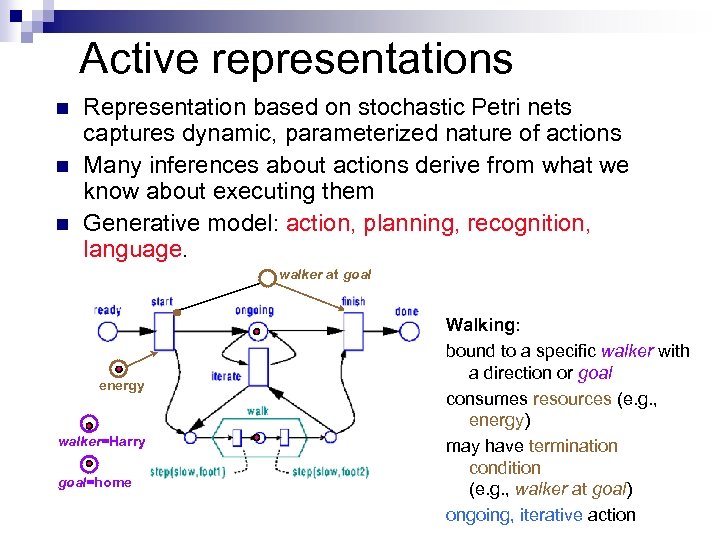 Active representations

Representation based on stochastic Petri nets captures dynamic, parameterized nature of actions

Many inferences about actions derive from what we know about executing them

Generative model: action, planning, recognition, language.

walker at goal
ready
start
ongoing
finish
done
energy
iterate
walk
walker=Harry
goal=home
step(slow,foot1)
step(slow,foot2)

Walking:
bound to a specific walker with a direction or goal
consumes resources (e.g., energy)
may have termination condition (e.g., walker at goal)
ongoing, iterative action